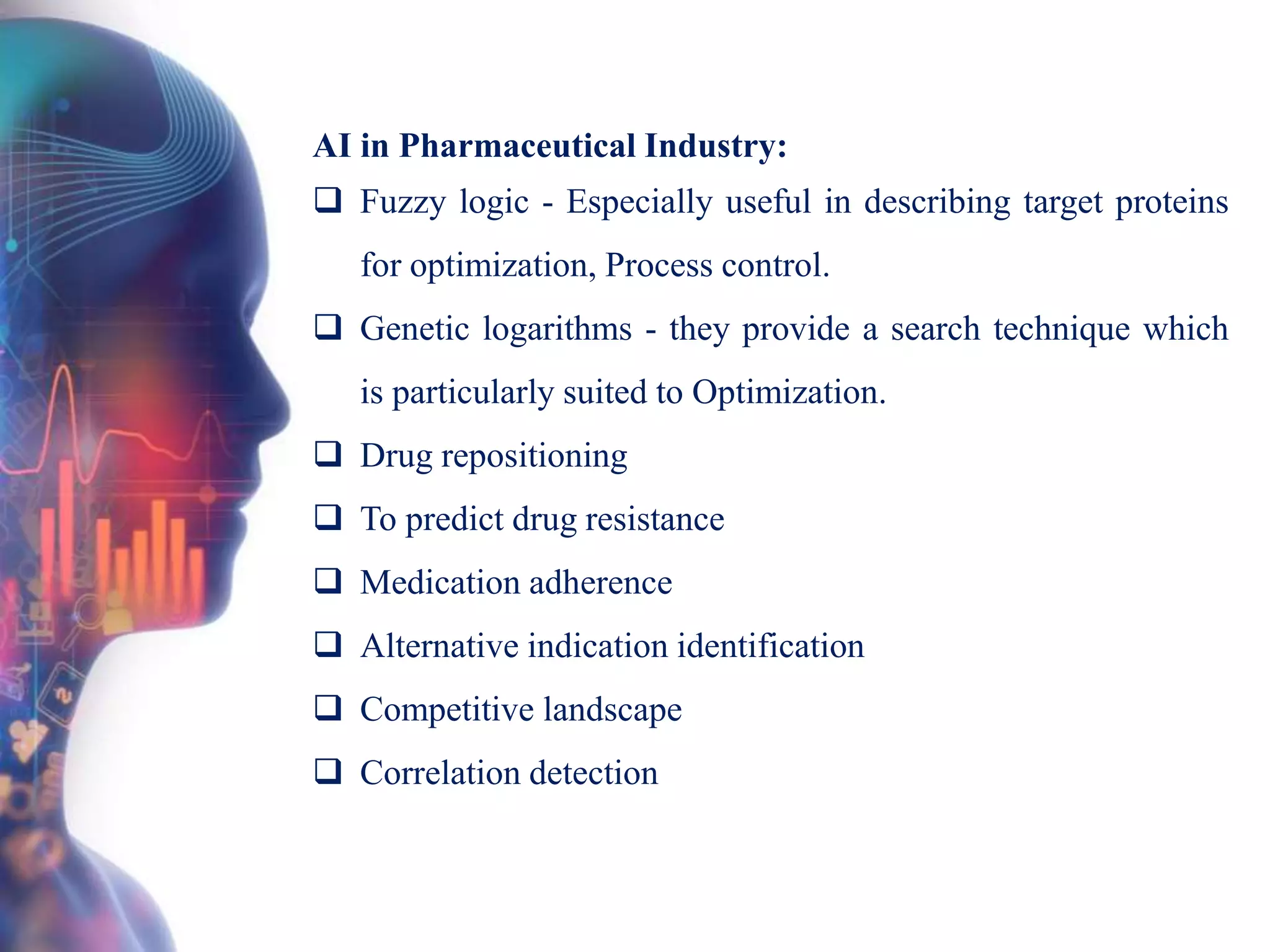 AI in Pharmaceutical Industry:

❑ Fuzzy logic - Especially useful in describing target proteins for optimization, Process control.

❑ Genetic logarithms - they provide a search technique which is particularly suited to Optimization.

❑ Drug repositioning

❑ To predict drug resistance

❑ Medication adherence

❑ Alternative indication identification

❑ Competitive landscape

❑ Correlation detection